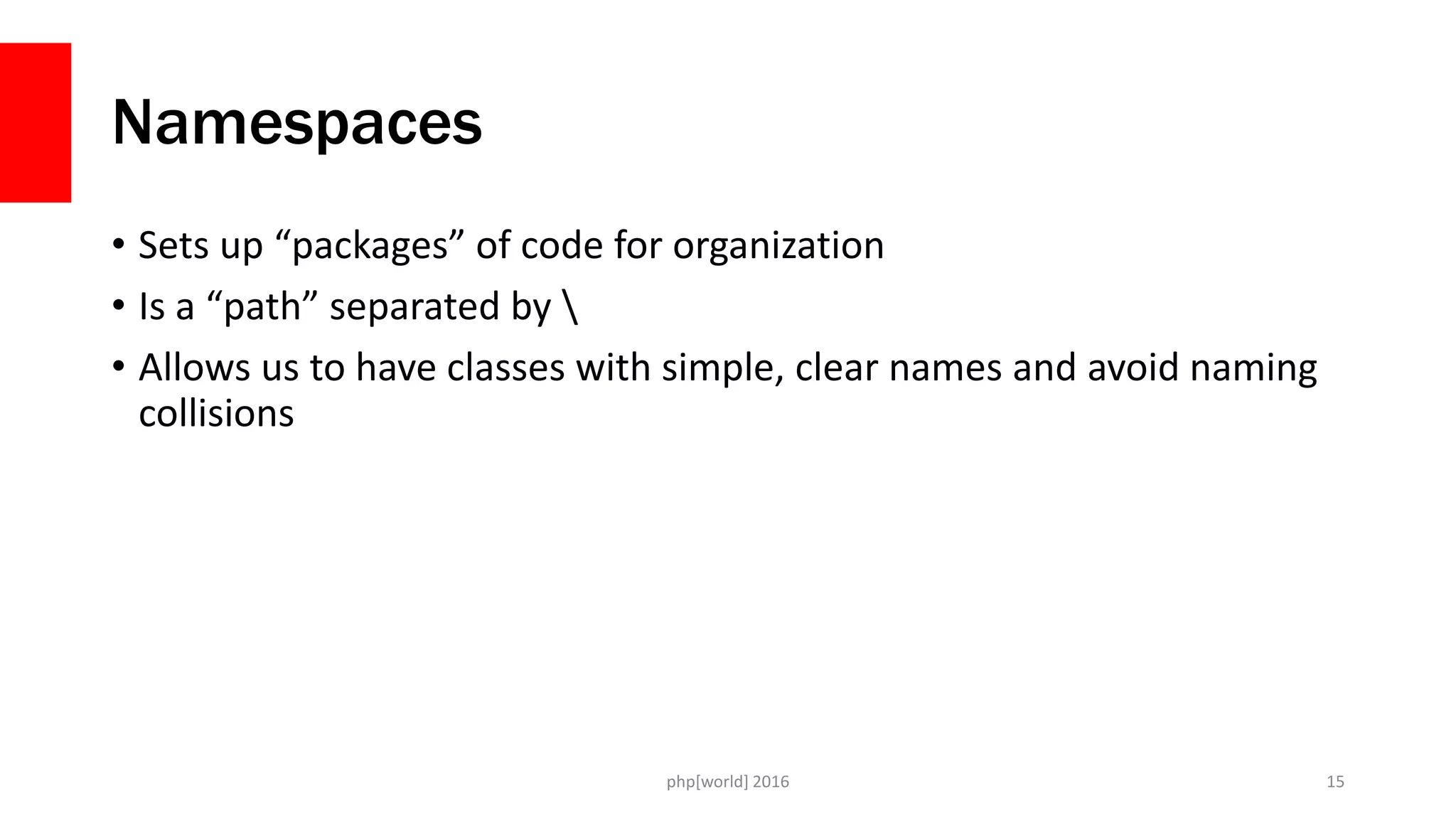 Namespaces

• Sets up “packages” of code for organization
• Is a “path” separated by \
• Allows us to have classes with simple, clear names and avoid naming collisions

php[world] 2016

15